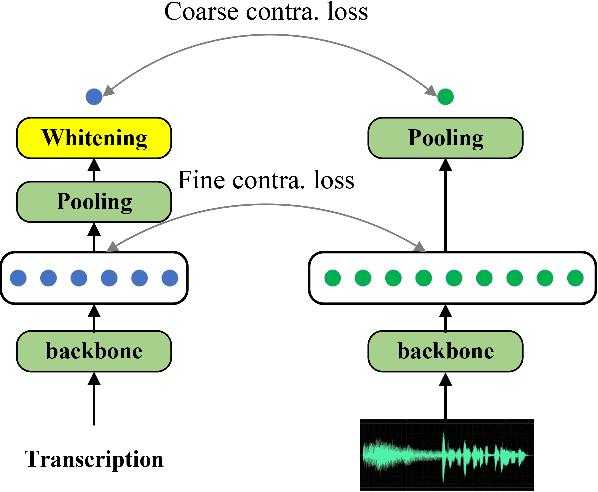 Coarse contra. loss

Whitening

Pooling

Fine contra. loss

Pooling

backbone

backbone

Transcription